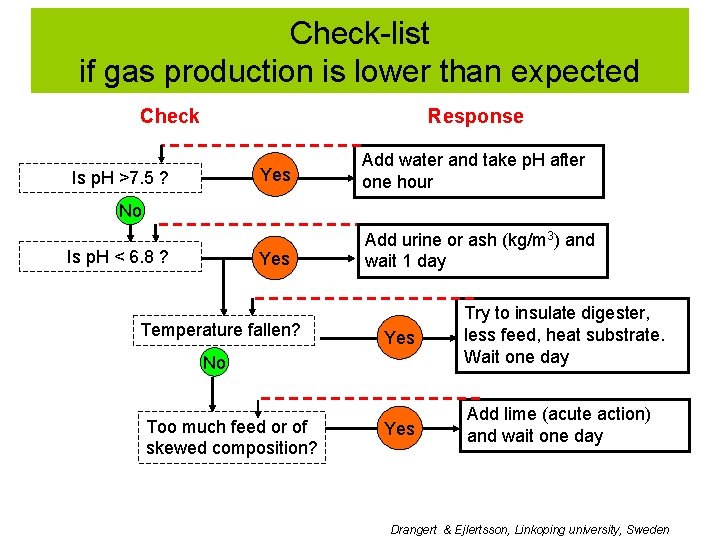 Check-list
if gas production is lower than expected

Check

Response

Is pH >7.5 ?

Yes

Add water and take pH after one hour

No

Is pH < 6.8 ?

Yes

Add urine or ash (kg/m$^3$) and wait 1 day

Temperature fallen?

Yes

Try to insulate digester, less feed, heat substrate. Wait one day

No

Too much feed or of skewed composition?

Yes

Add lime (acute action) and wait one day

Drangert & Ejlertsson, Linkoping university, Sweden